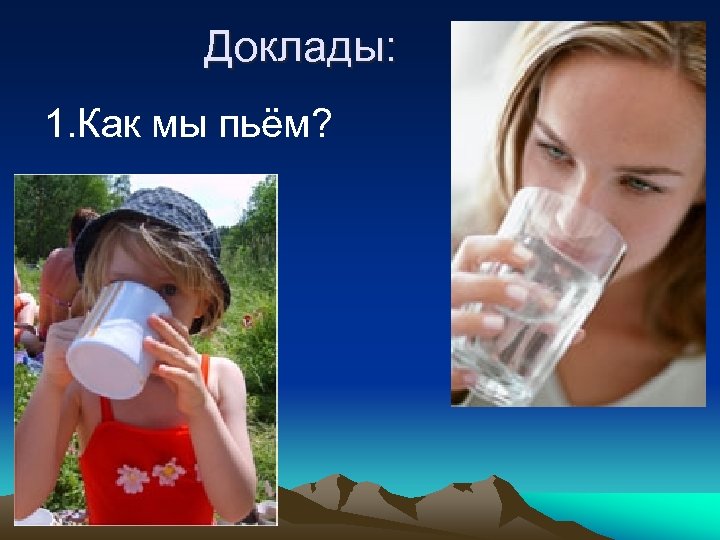 Доклады:

1.Как мы пьём?